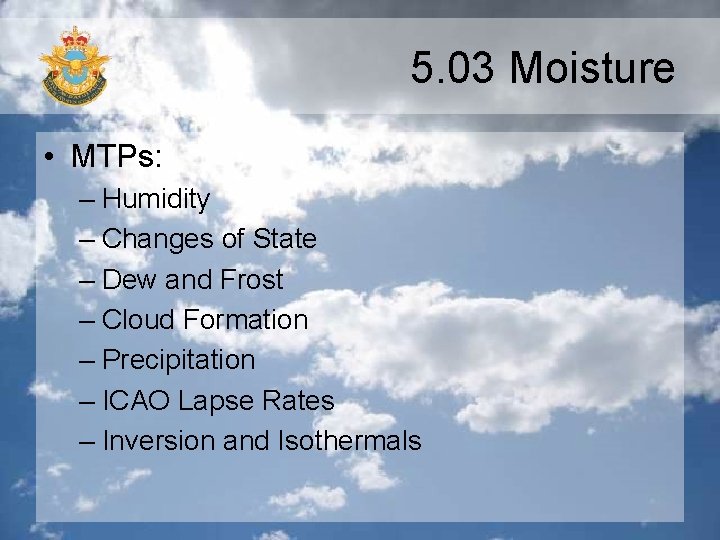 5.03 Moisture

• MTPs:
– Humidity
– Changes of State
– Dew and Frost
– Cloud Formation
– Precipitation
– ICAO Lapse Rates
– Inversion and Isothermals